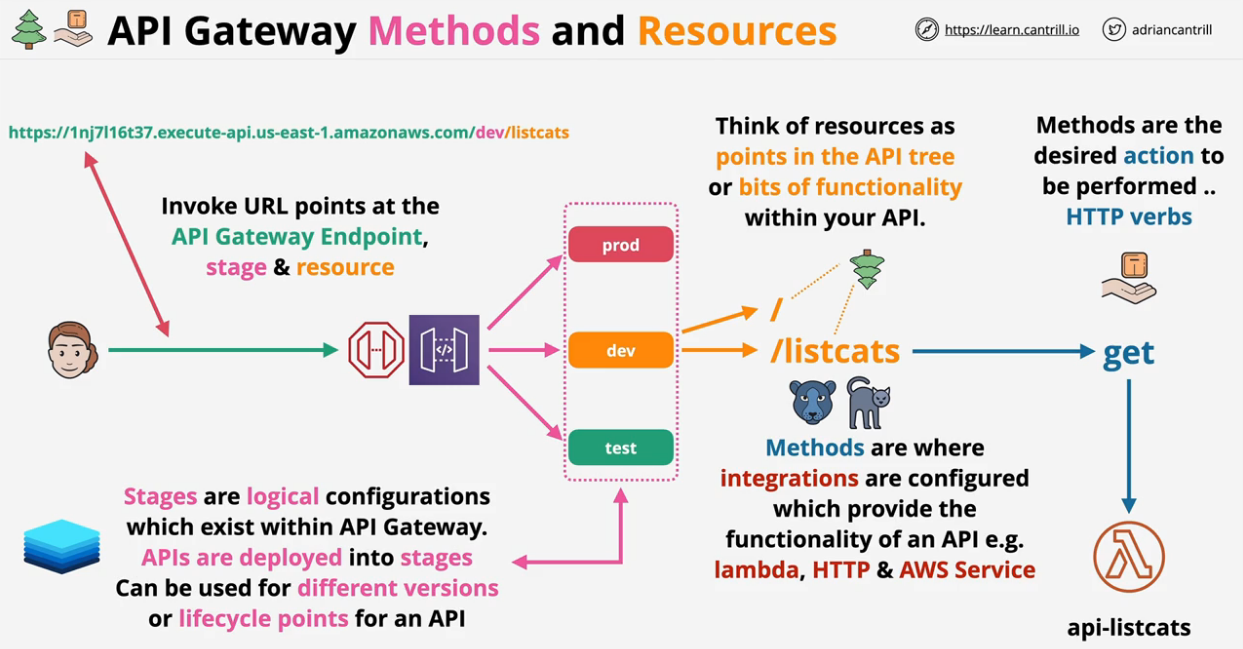 API Gateway Methods and Resources

https://learn.cantrill.io

adriancantrill

https://1nj7l16t37.execute-api.us-east-1.amazonaws.com/dev/listcats

Invoke URL points at the API Gateway Endpoint, stage & resource

prod

dev

test

Think of resources as points in the API tree or bits of functionality within your API.

/

/listcats

Methods are the desired action to be performed .. HTTP verbs

get

Methods are where integrations are configured which provide the functionality of an API e.g. lambda, HTTP & AWS Service

Stages are logical configurations which exist within API Gateway. APIs are deployed into stages Can be used for different versions or lifecycle points for an API

api-listcats